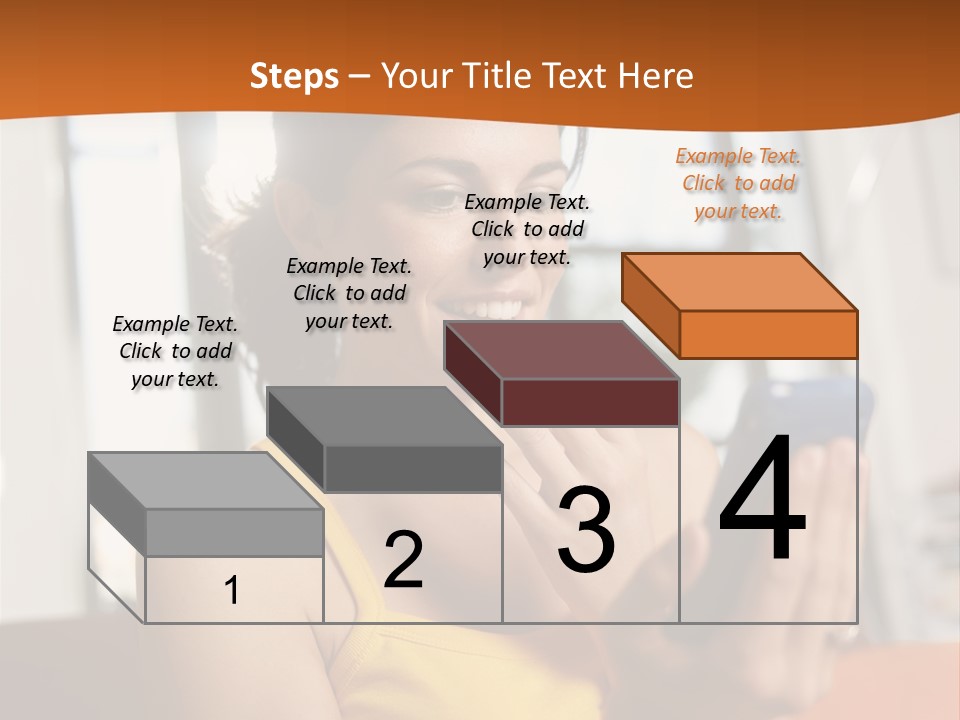 Steps – Your Title Text Here

Example Text. Click to add your text.

Example Text. Click to add your text.

Example Text. Click to add your text.

Example Text. Click to add your text.

1

2

3

4